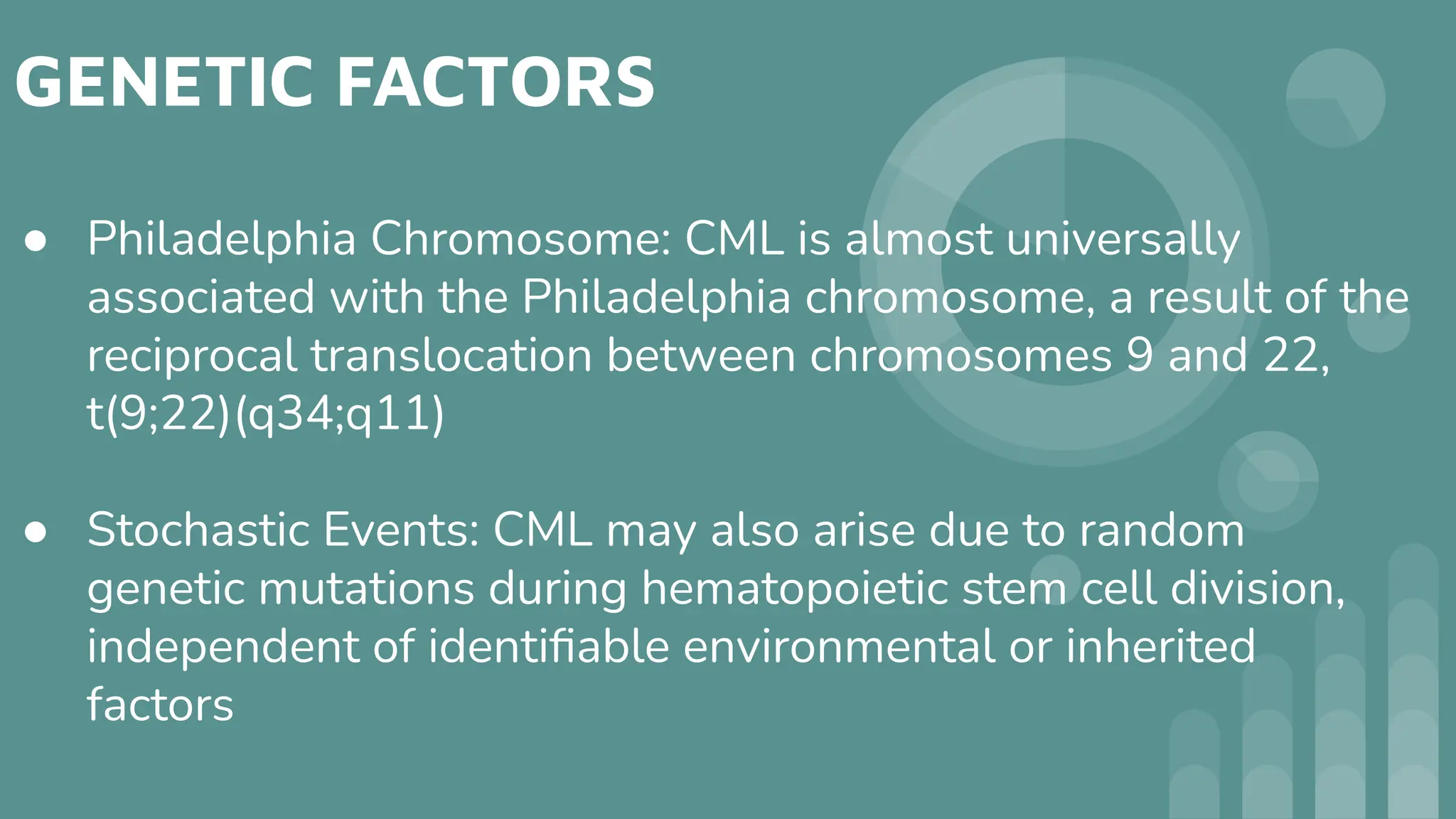 GENETIC FACTORS

● Philadelphia Chromosome: CML is almost universally associated with the Philadelphia chromosome, a result of the reciprocal translocation between chromosomes 9 and 22, t(9;22)(q34;q11)

● Stochastic Events: CML may also arise due to random genetic mutations during hematopoietic stem cell division, independent of identifiable environmental or inherited factors